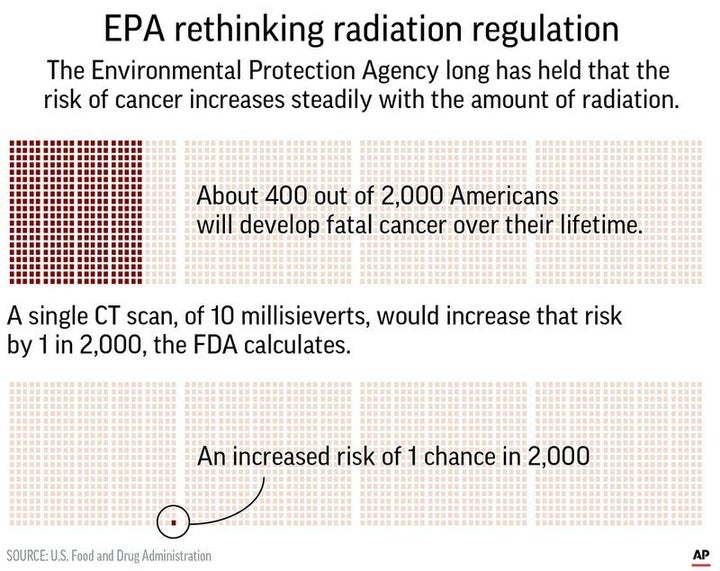 EPA rethinking radiation regulation

The Environmental Protection Agency long has held that the risk of cancer increases steadily with the amount of radiation.

About 400 out of 2,000 Americans will develop fatal cancer over their lifetime.

A single CT scan, of 10 millisieverts, would increase that risk by 1 in 2,000, the FDA calculates.

An increased risk of 1 chance in 2,000

SOURCE: U.S. Food and Drug Administration

AP